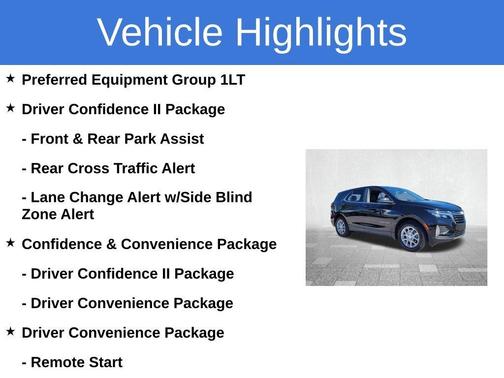 Vehicle Highlights

★ Preferred Equipment Group 1LT

★ Driver Confidence II Package

- Front & Rear Park Assist

- Rear Cross Traffic Alert

- Lane Change Alert w/Side Blind Zone Alert

★ Confidence & Convenience Package

- Driver Confidence II Package

- Driver Convenience Package

★ Driver Convenience Package

- Remote Start